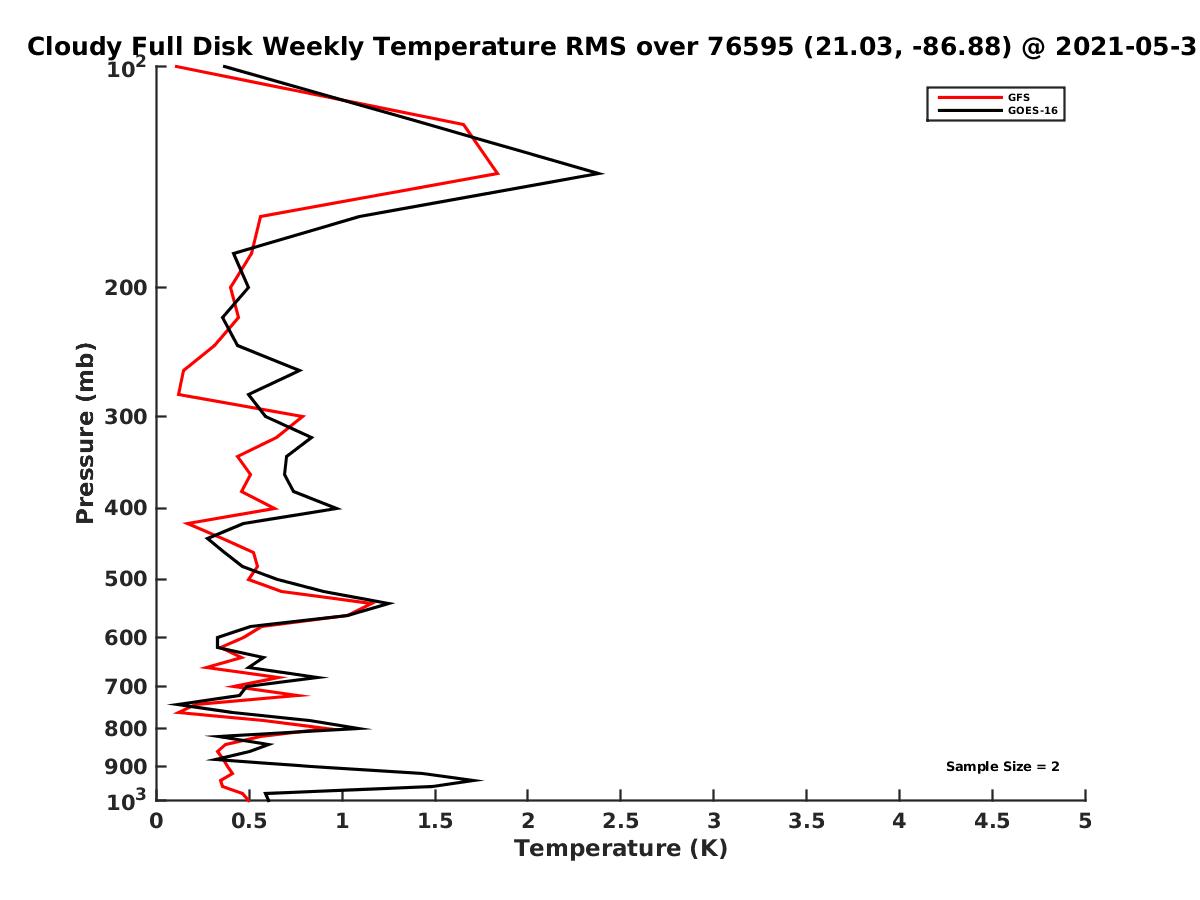 Cloudy Full Disk Weekly Temperature RMS over 76595 (21.03, -86.88) @ 2021-05-3

GFS
GOES-16

Pressure (mb)

$10^2$
200
300
400
500
600
700
800
900
$10^3$

Sample Size = 2

0
0.5
1
1.5
2
2.5
3
3.5
4
4.5
5
Temperature (K)